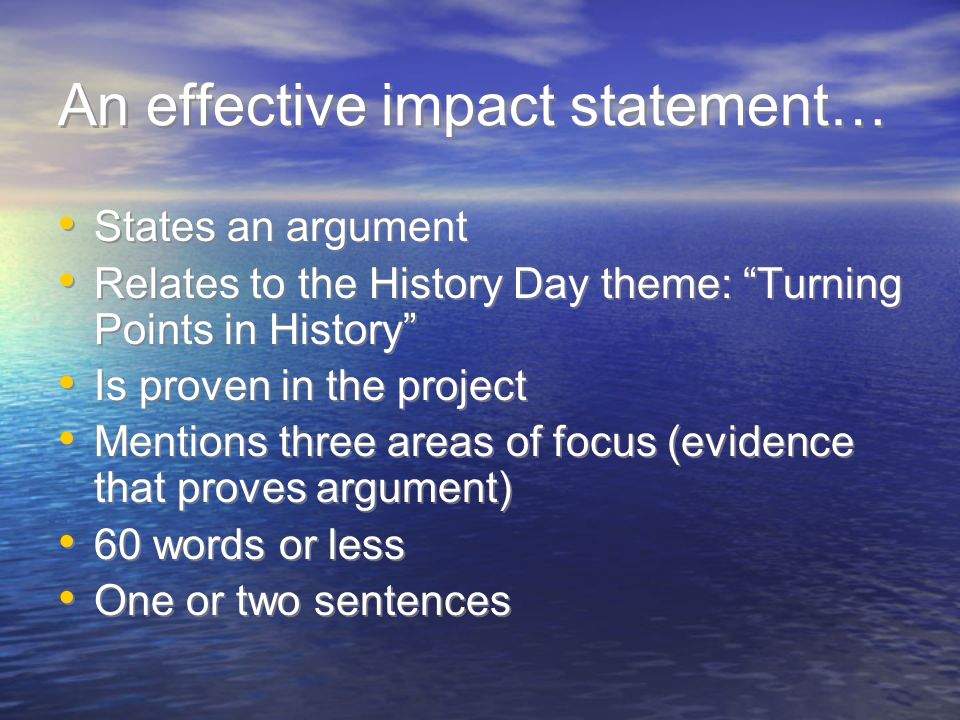 An effective impact statement…

• States an argument
• Relates to the History Day theme: “Turning Points in History”
• Is proven in the project
• Mentions three areas of focus (evidence that proves argument)
• 60 words or less
• One or two sentences